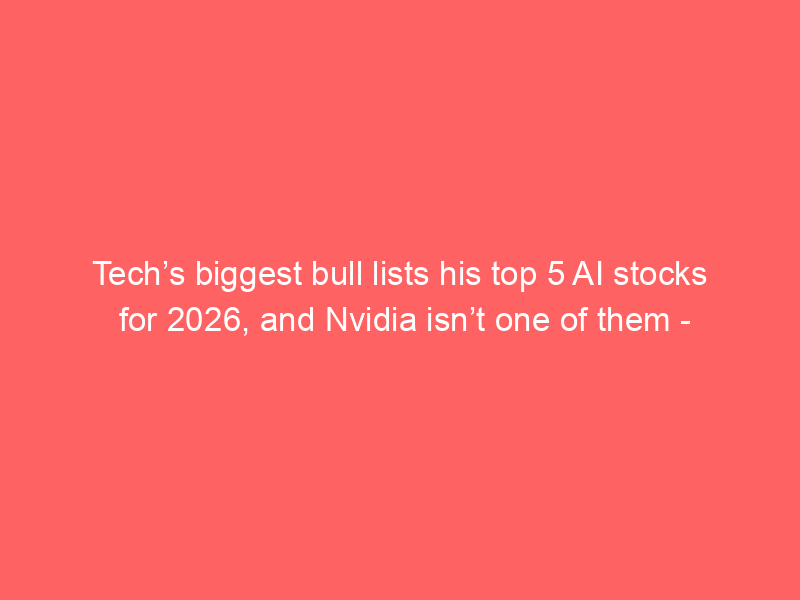 Tech’s biggest bull lists his top 5 AI stocks for 2026, and Nvidia isn’t one of them -